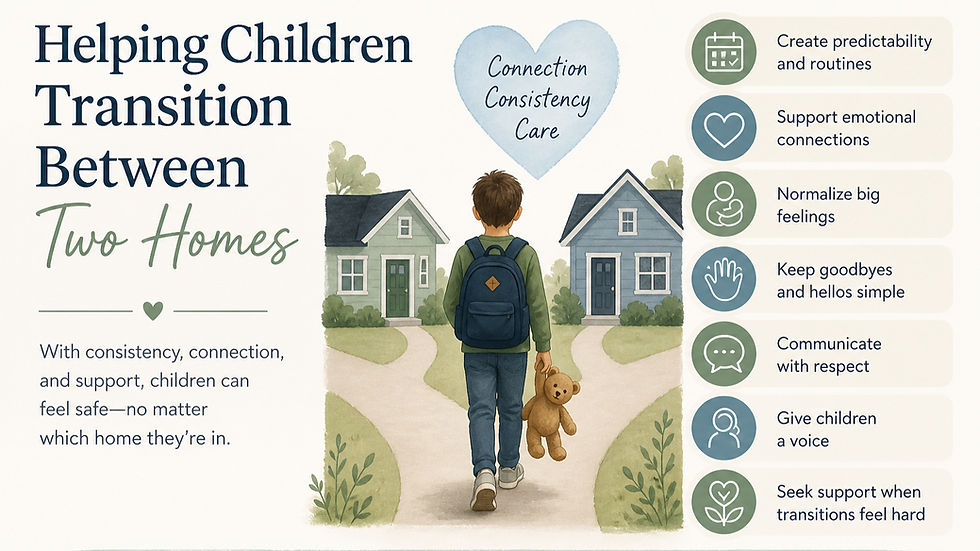 Helping Children Transition Between Two Homes

With consistency, connection, and support, children can feel safe—no matter which home they're in.

Connection
Consistency
Care

Create predictability and routines

Support emotional connections

Normalize big feelings

Keep goodbyes and hellos simple

Communicate with respect

Give children a voice

Seek support when transitions feel hard